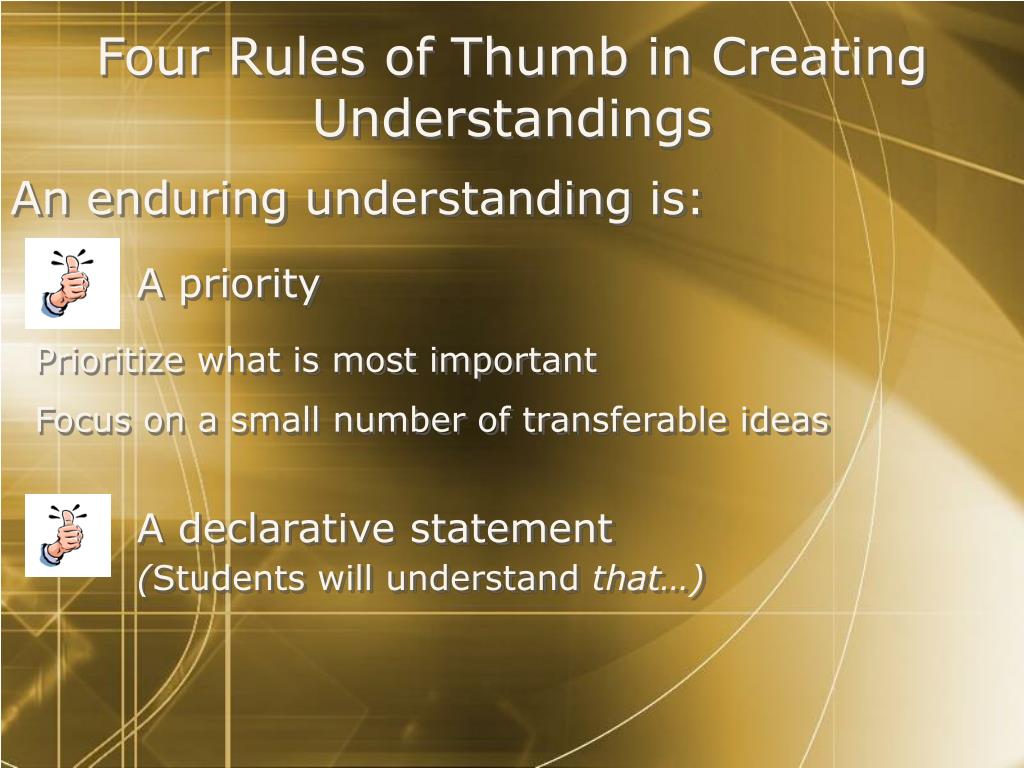 Four Rules of Thumb in Creating Understandings

An enduring understanding is:

A priority

Prioritize what is most important

Focus on a small number of transferable ideas

A declarative statement
(Students will understand that…)